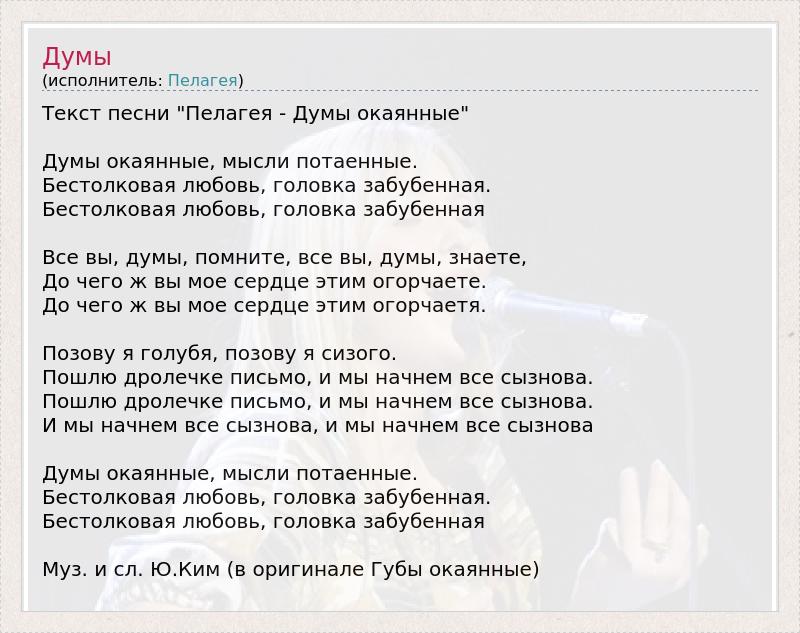 Думы
(исполнитель: Пелагея)

Текст песни "Пелагея - Думы окаянные"

Думы окаянные, мысли потаенные.
Бестолковая любовь, головка забубенная.
Бестолковая любовь, головка забубенная

Все вы, думы, помните, все вы, думы, знаете,
До чего ж вы мое сердце этим огорчаете.
До чего ж вы мое сердце этим огорчаетя.

Позову я голубя, позову я сизого.
Пошлю дролечке письмо, и мы начнем все сызнова.
Пошлю дролечке письмо, и мы начнем все сызнова.
И мы начнем все сызнова, и мы начнем все сызнова

Думы окаянные, мысли потаенные.
Бестолковая любовь, головка забубенная.
Бестолковая любовь, головка забубенная

Муз. и сл. Ю.Ким (в оригинале Губы окаянные)